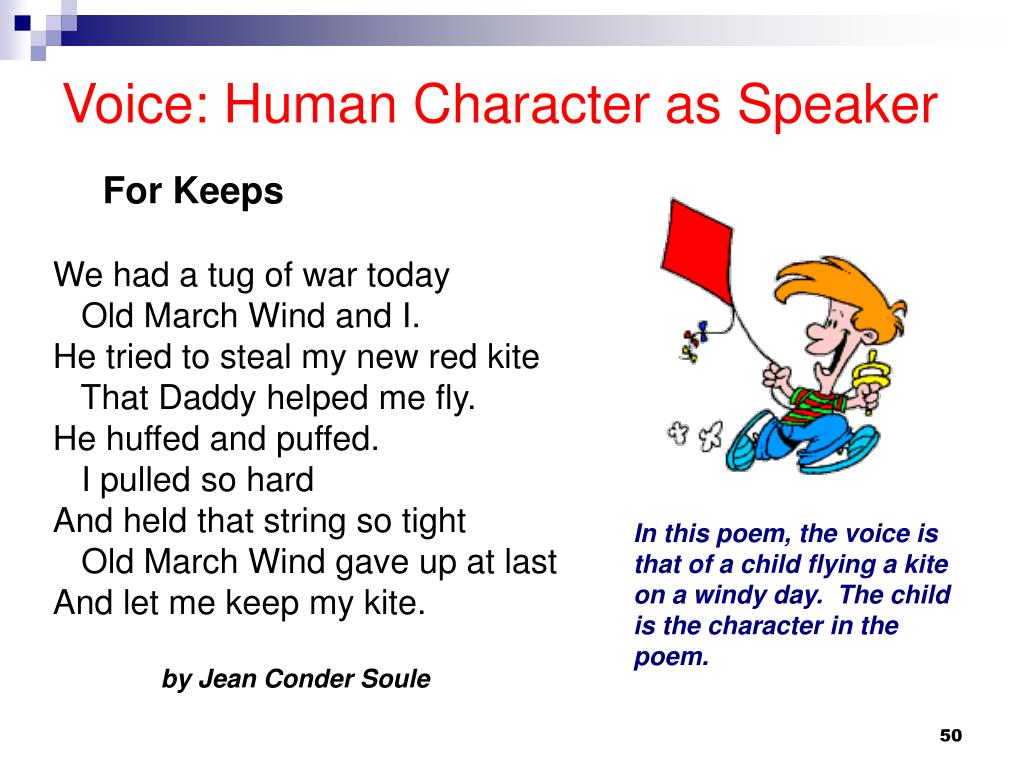 Voice: Human Character as Speaker

For Keeps

We had a tug of war today
Old March Wind and I.
He tried to steal my new red kite
That Daddy helped me fly.
He huffed and puffed.
I pulled so hard
And held that string so tight
Old March Wind gave up at last
And let me keep my kite.

by Jean Conder Soule

In this poem, the voice is that of a child flying a kite on a windy day. The child is the character in the poem.

50